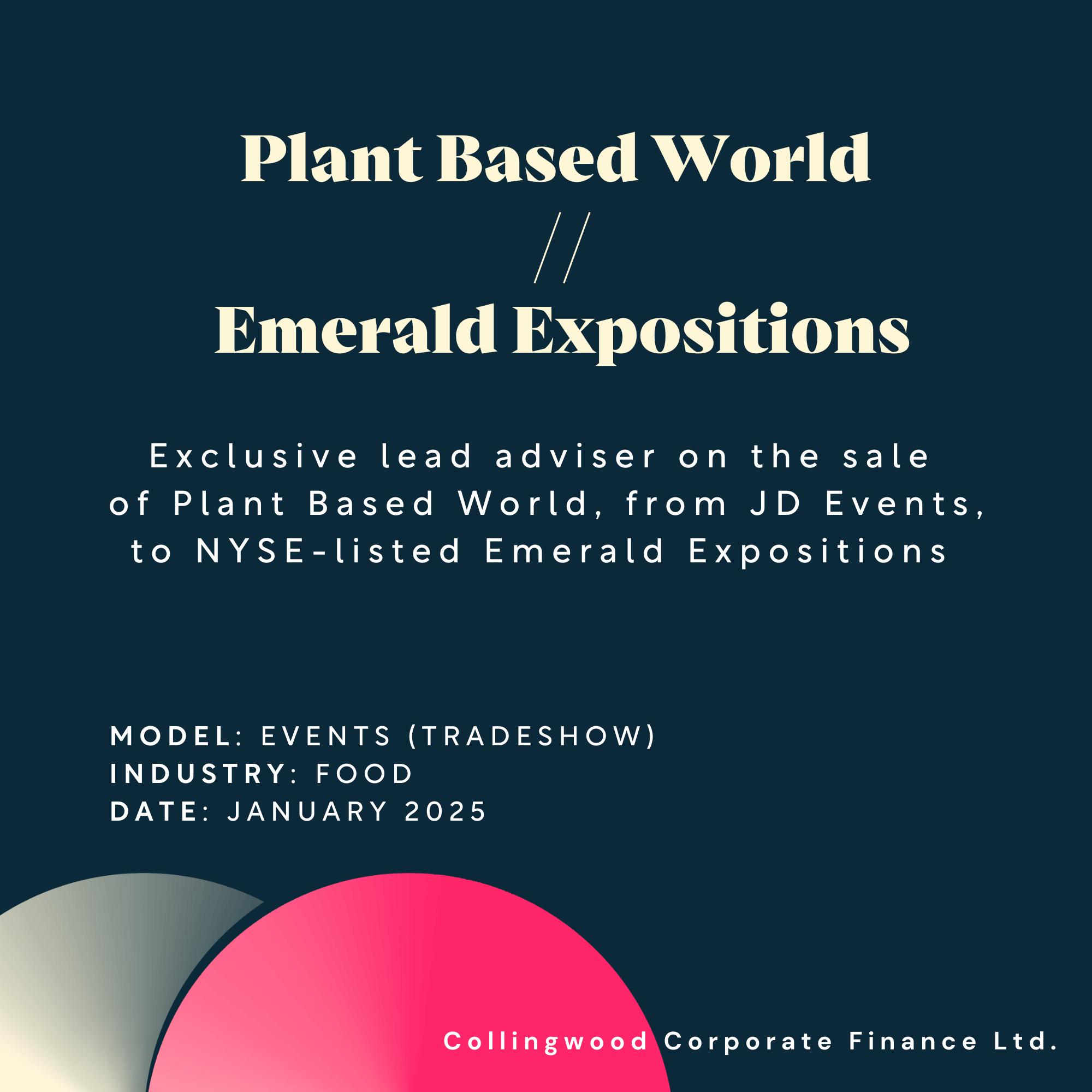 Plant Based World
//
Emerald Expositions

Exclusive lead adviser on the sale of Plant Based World, from JD Events, to NYSE-listed Emerald Expositions

MODEL: EVENTS (TRADESHOW)
INDUSTRY: FOOD
DATE: JANUARY 2025

Collingwood Corporate Finance Ltd.